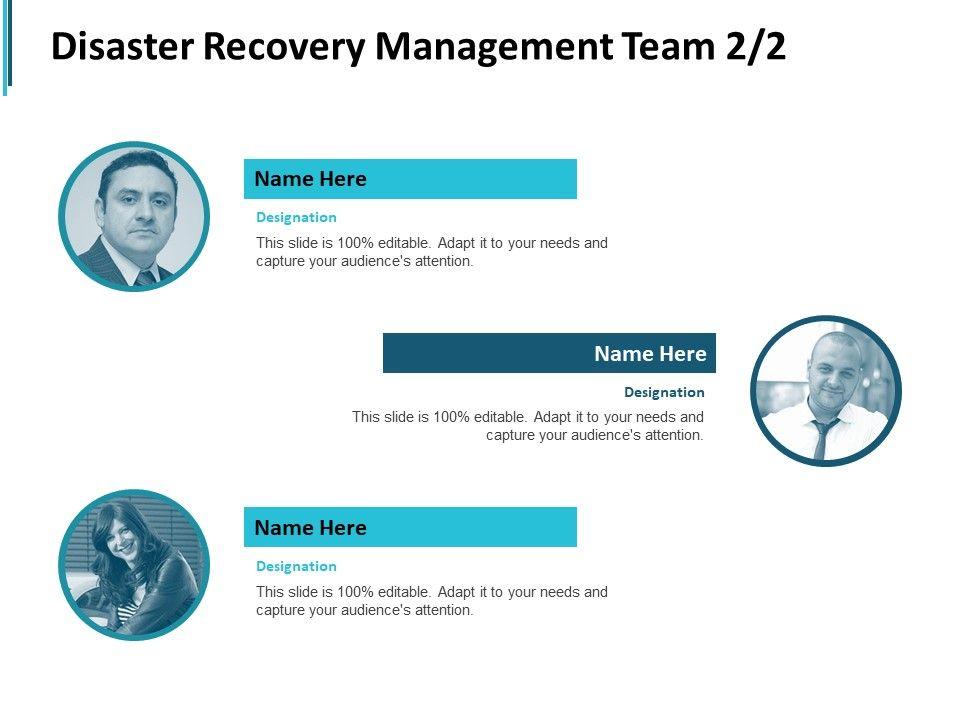 Disaster Recovery Management Team 2/2

Name Here

Designation

This slide is 100% editable. Adapt it to your needs and capture your audience's attention.

Name Here

Designation

This slide is 100% editable. Adapt it to your needs and capture your audience's attention.

Name Here

Designation

This slide is 100% editable. Adapt it to your needs and capture your audience's attention.